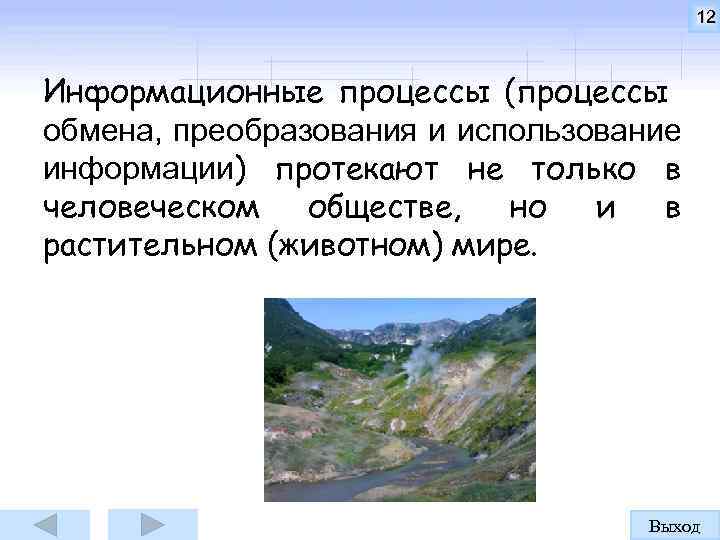 12

Информационные процессы (процессы обмена, преобразования и использование информации) протекают не только в человеческом обществе, но и в растительном (животном) мире.

Выход